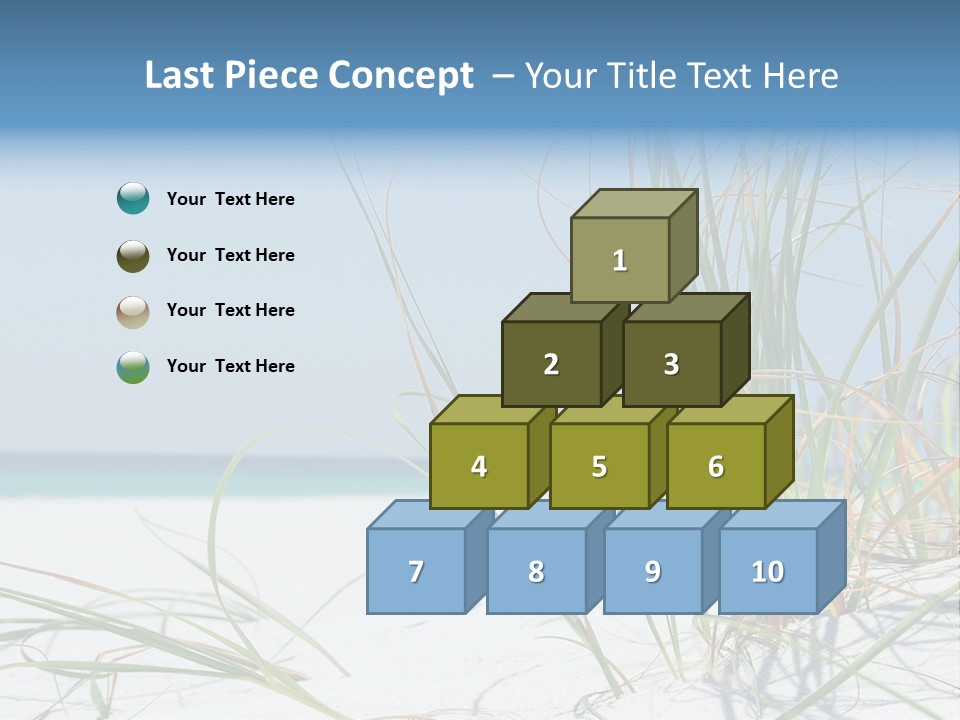 Last Piece Concept – Your Title Text Here

Your Text Here

Your Text Here

Your Text Here

Your Text Here

1

2 3

4 5 6

7 8 9 10